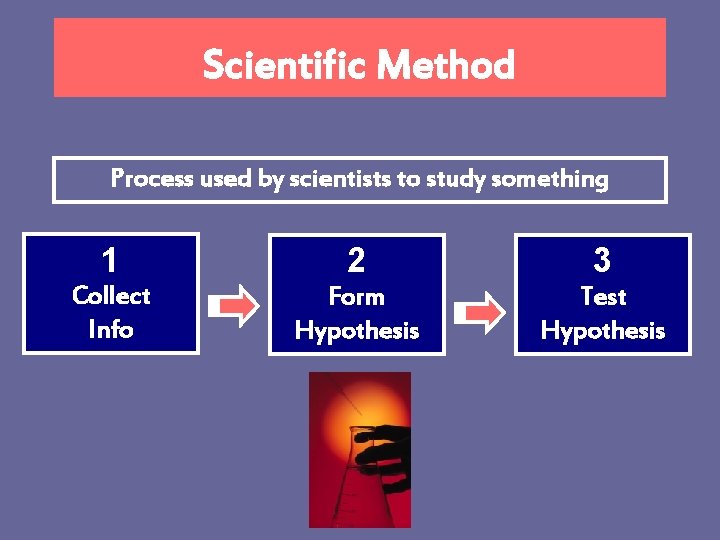 Scientific Method

Process used by scientists to study something

1
Collect
Info

2
Form
Hypothesis

3
Test
Hypothesis